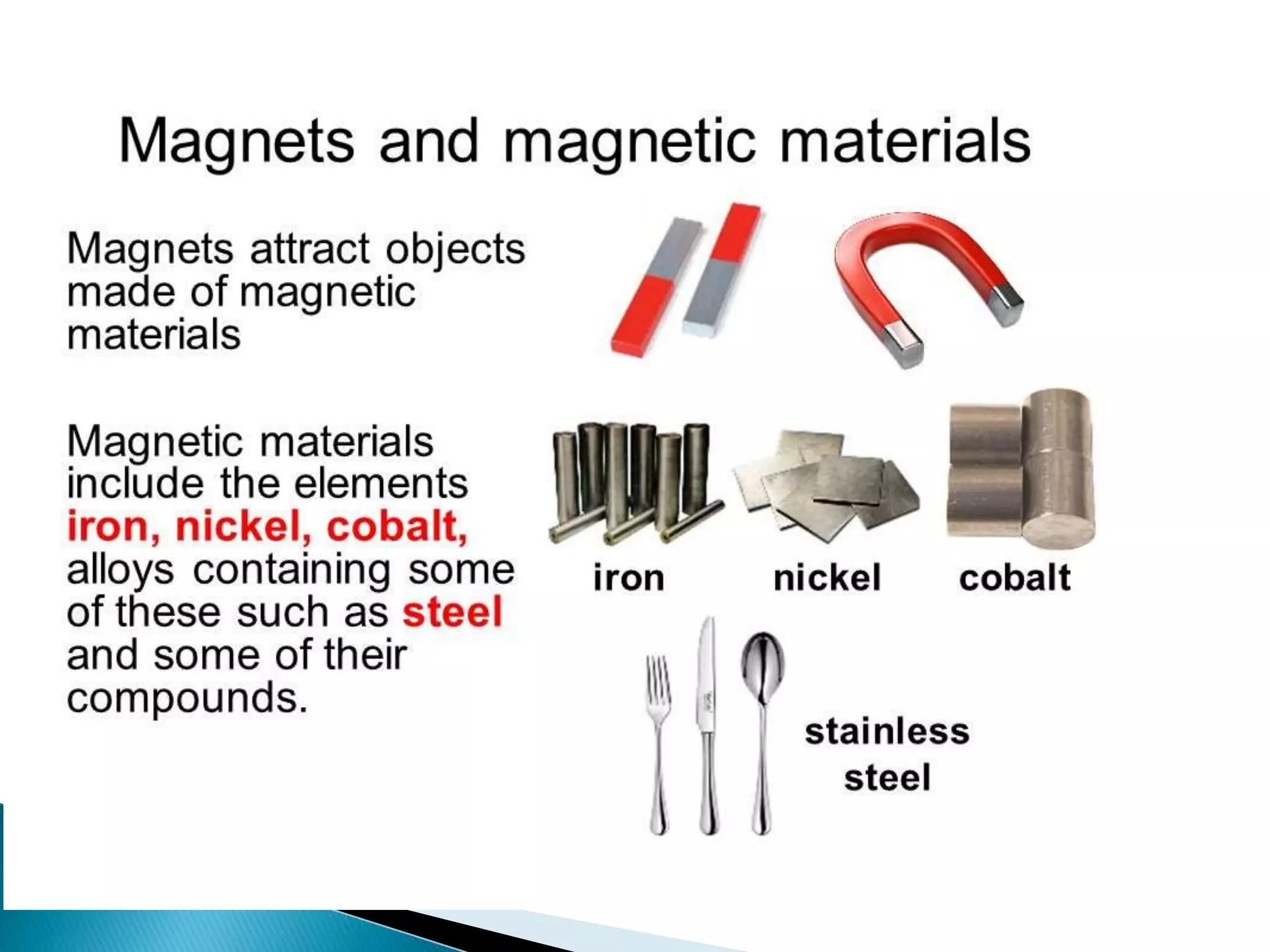 Magnets and magnetic materials

Magnets attract objects made of magnetic materials

Magnetic materials include the elements iron, nickel, cobalt, alloys containing some of these such as steel and some of their compounds.

iron

nickel

cobalt

stainless steel